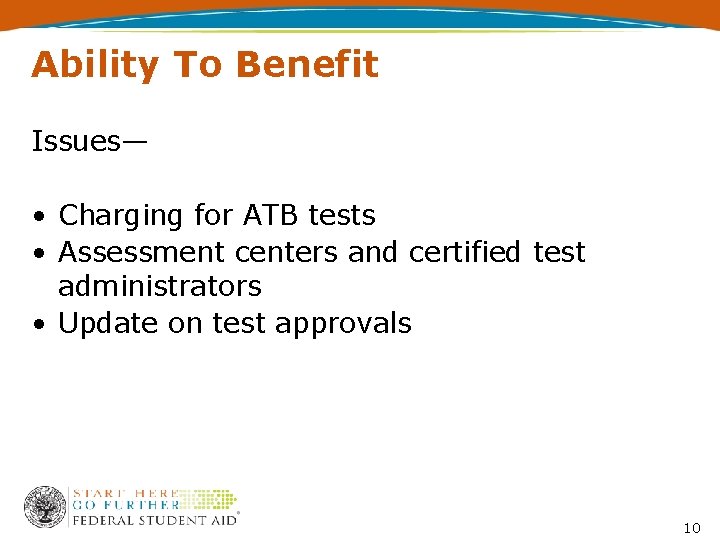 Ability To Benefit

Issues—

• Charging for ATB tests
• Assessment centers and certified test administrators
• Update on test approvals

START HERE
GO FURTHER
FEDERAL STUDENT AID®

10